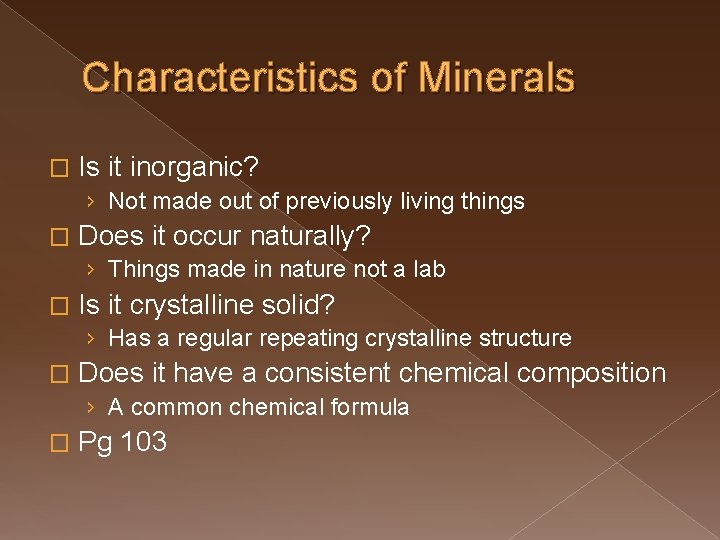 Characteristics of Minerals

□ Is it inorganic?
› Not made out of previously living things

□ Does it occur naturally?
› Things made in nature not a lab

□ Is it crystalline solid?
› Has a regular repeating crystalline structure

□ Does it have a consistent chemical composition
› A common chemical formula

□ Pg 103